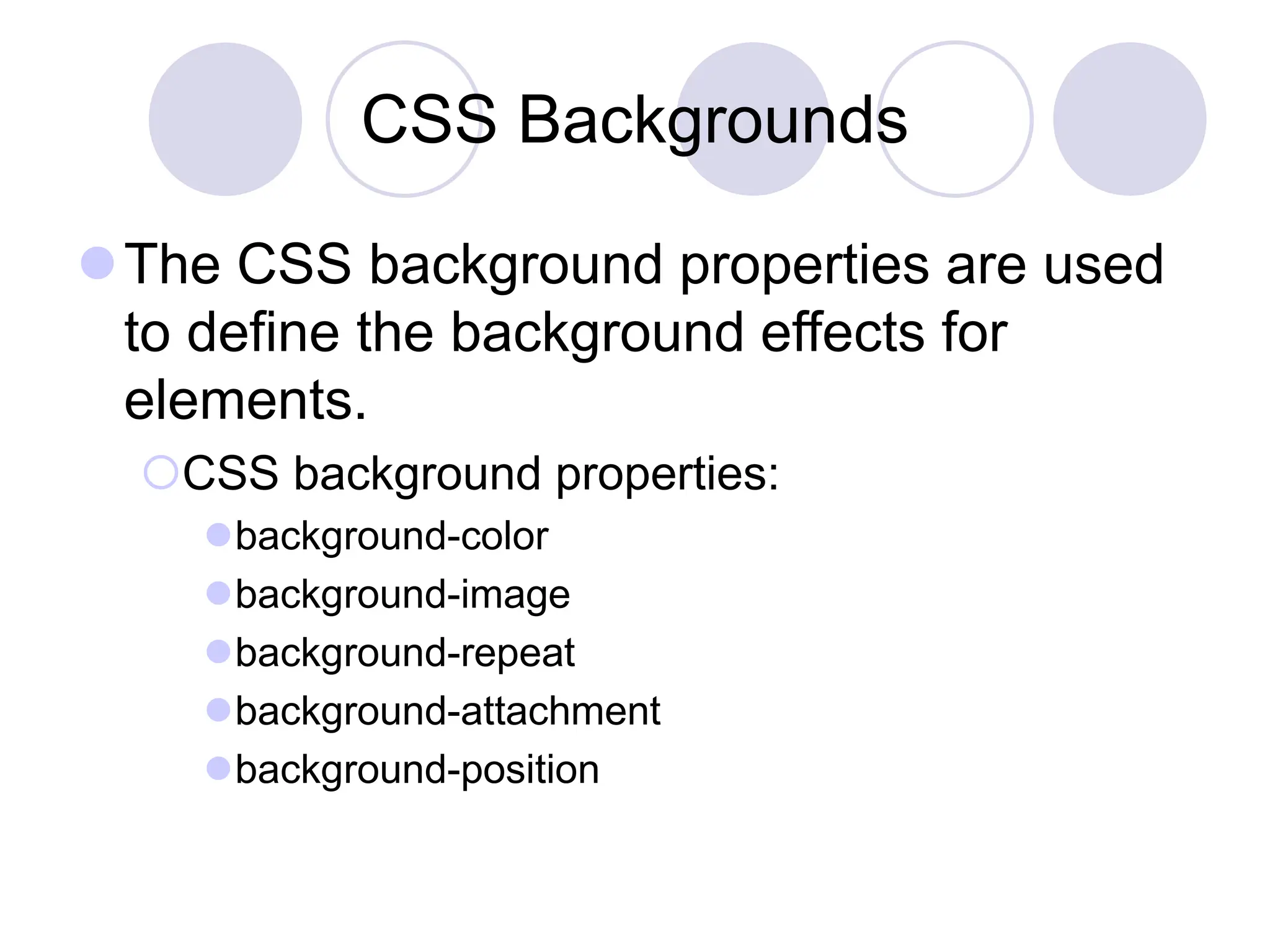 CSS Backgrounds

The CSS background properties are used to define the background effects for elements.

CSS background properties:

background-color
background-image
background-repeat
background-attachment
background-position